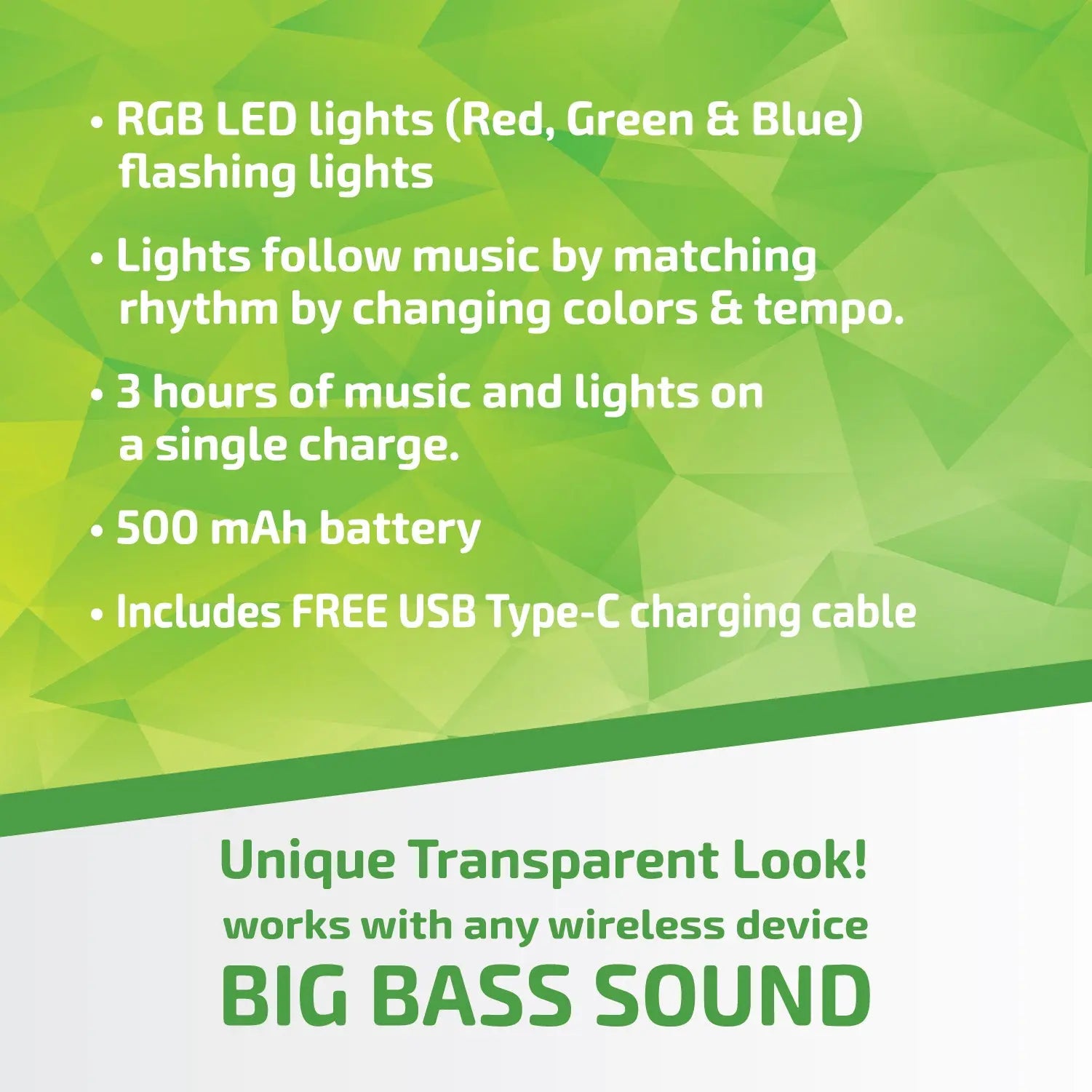 • RGB LED lights (Red, Green & Blue) flashing lights

• Lights follow music by matching rhythm by changing colors & tempo.

• 3 hours of music and lights on a single charge.

• 500 mAh battery

• Includes FREE USB Type-C charging cable

Unique Transparent Look!

works with any wireless device

BIG BASS SOUND